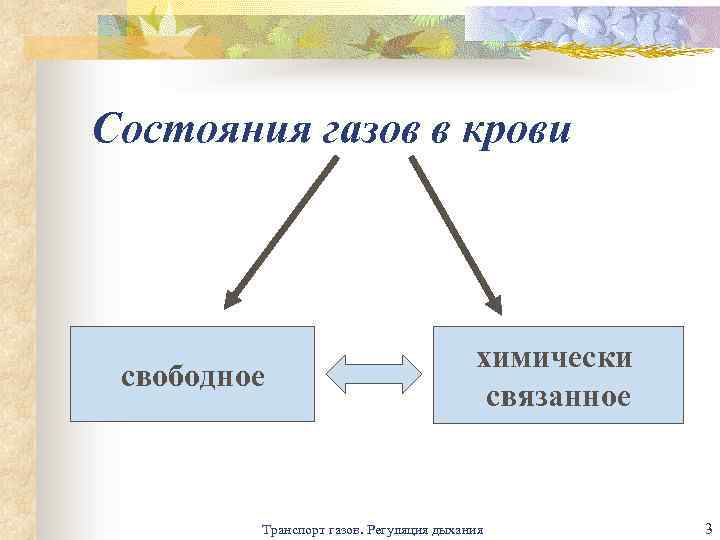 Состояния газов в крови

свободное

химически связанное

Транспорт газов. Регуляция дыхания

3